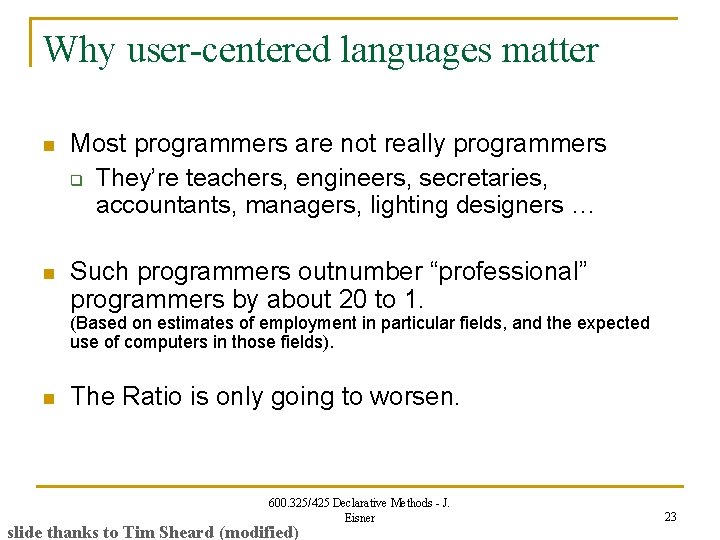 Why user-centered languages matter

Most programmers are not really programmers

They're teachers, engineers, secretaries, accountants, managers, lighting designers …

Such programmers outnumber "professional" programmers by about 20 to 1.
(Based on estimates of employment in particular fields, and the expected use of computers in those fields).

The Ratio is only going to worsen.

600.325/425 Declarative Methods - J. Eisner

23

slide thanks to Tim Sheard (modified)